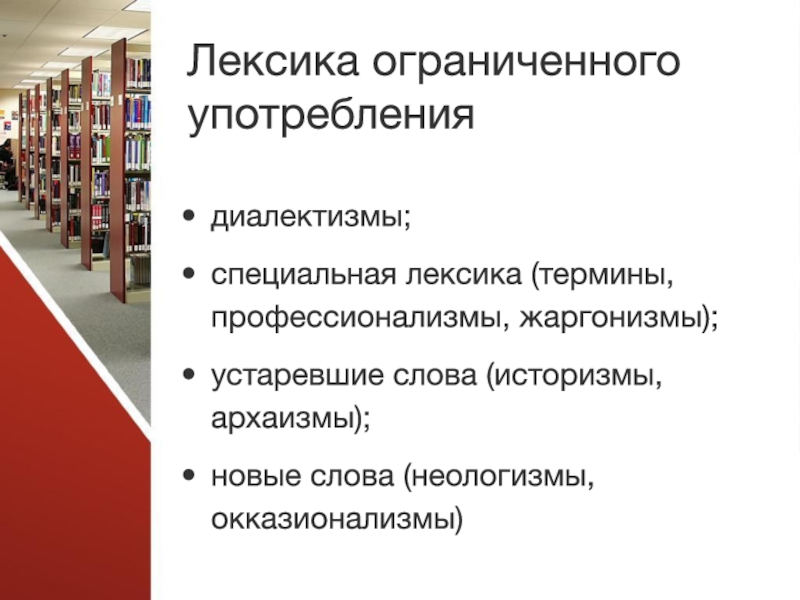 Лексика ограниченного употребления

• диалектизмы;
• специальная лексика (термины, профессионализмы, жаргонизмы);
• устаревшие слова (историзмы, архаизмы);
• новые слова (неологизмы, окказионализмы)